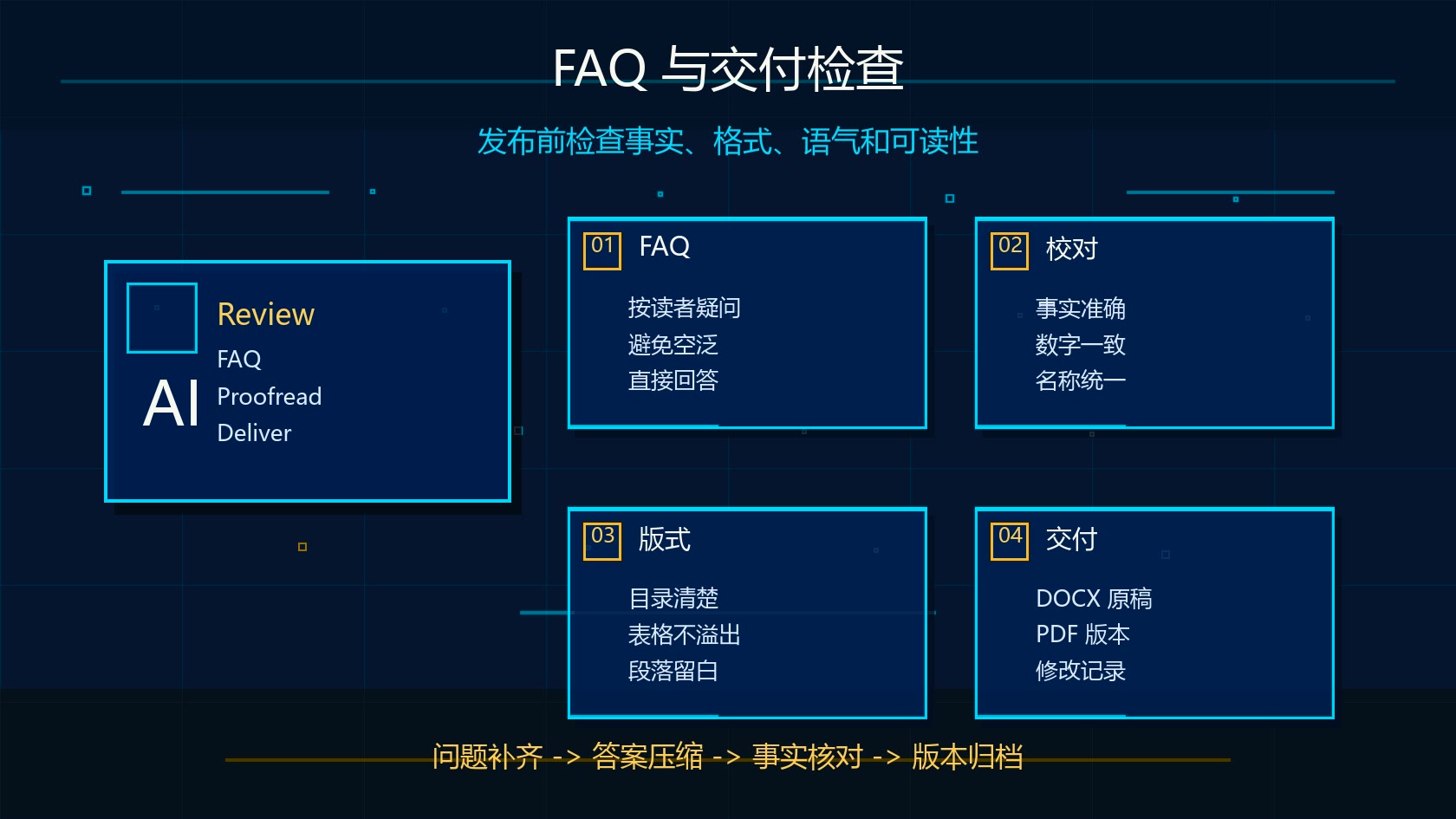 FAQ 与交付检查

发布前检查事实、格式、语气和可读性

AI

Review

FAQ

Proofread

Deliver

01 FAQ

按读者疑问
避免空泛
直接回答

02 校对

事实准确
数字一致
名称统一

03 版式

目录清楚
表格不溢出
段落留白

04 交付

DOCX 原稿
PDF 版本
修改记录

问题补齐 -> 答案压缩 -> 事实核对 -> 版本归档